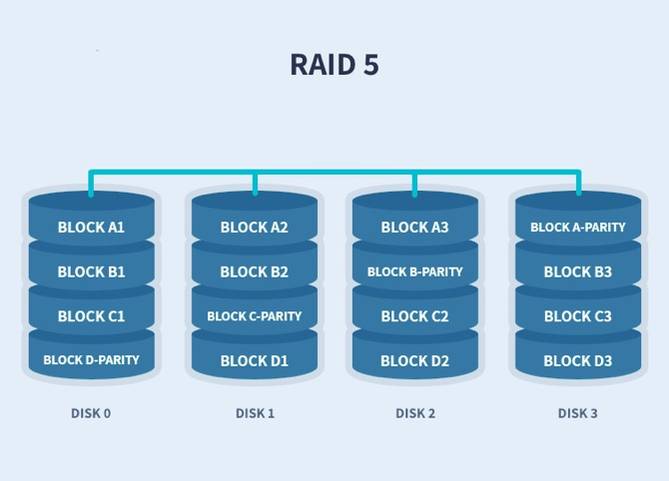 RAID 5

BLOCK A1
BLOCK B1
BLOCK C1
BLOCK D-PARITY

DISK 0

BLOCK A2
BLOCK B2
BLOCK C-PARITY
BLOCK D1

DISK 1

BLOCK A3
BLOCK B-PARITY
BLOCK C2
BLOCK D2

DISK 2

BLOCK A-PARITY
BLOCK B3
BLOCK C3
BLOCK D3

DISK 3